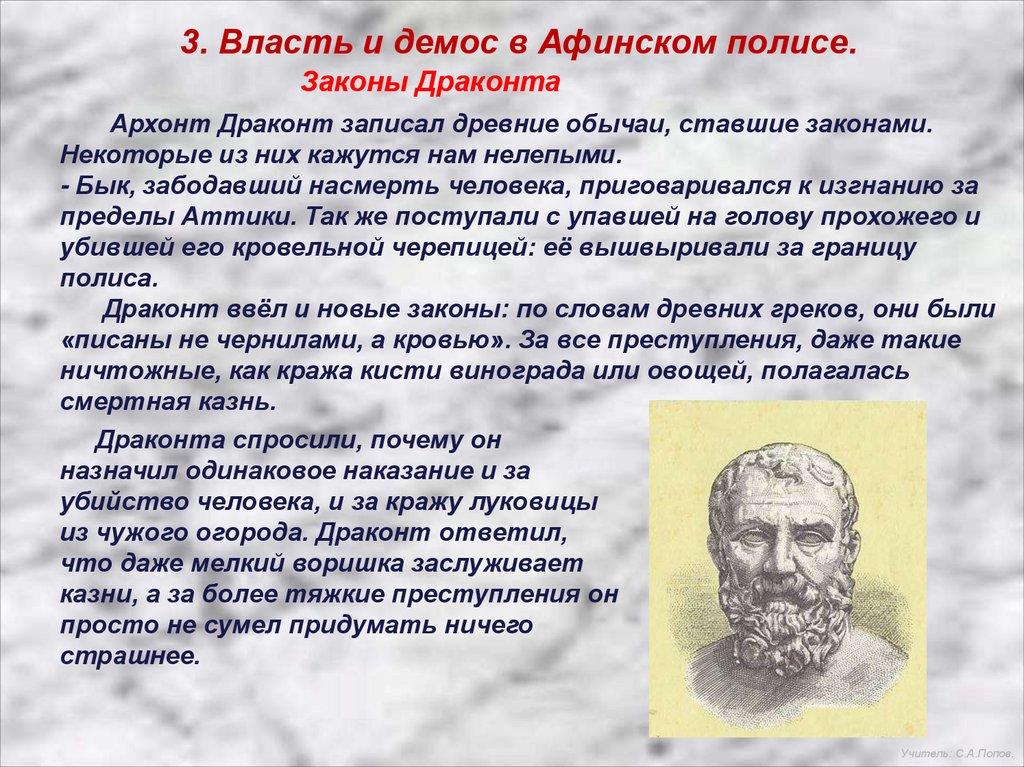 3. Власть и демос в Афинском полисе.
Законы Драконта

Архонт Драконт записал древние обычаи, ставшие законами. Некоторые из них кажутся нам нелепыми.
- Бык, забодавший насмерть человека, приговаривался к изгнанию за пределы Аттики. Так же поступали с упавшей на голову прохожего и убившей его кровельной черепицей: её вышвыривали за границу полиса.

Драконт ввёл и новые законы: по словам древних греков, они были «писаны не чернилами, а кровью». За все преступления, даже такие ничтожные, как кража кисти винограда или овощей, полагалась смертная казнь.

Драконта спросили, почему он назначил одинаковое наказание и за убийство человека, и за кражу луковицы из чужого огорода. Драконт ответил, что даже мелкий воришка заслуживает казни, а за более тяжкие преступления он просто не сумел придумать ничего страшнее.

Учитель: С.А.Попов.